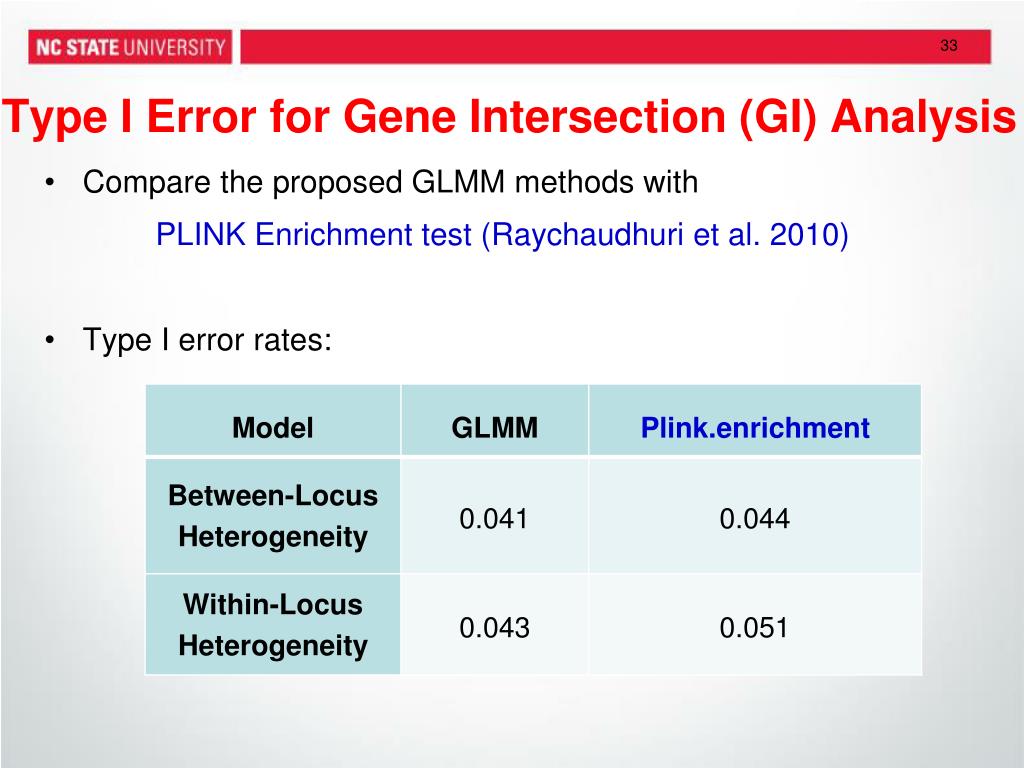 NC STATE UNIVERSITY

33

Type I Error for Gene Intersection (GI) Analysis

• Compare the proposed GLMM methods with
PLINK Enrichment test (Raychaudhuri et al. 2010)

• Type I error rates:

| Model | GLMM | Plink.enrichment |
|---|---|---|
| Between-Locus Heterogeneity | 0.041 | 0.044 |
| Within-Locus Heterogeneity | 0.043 | 0.051 |